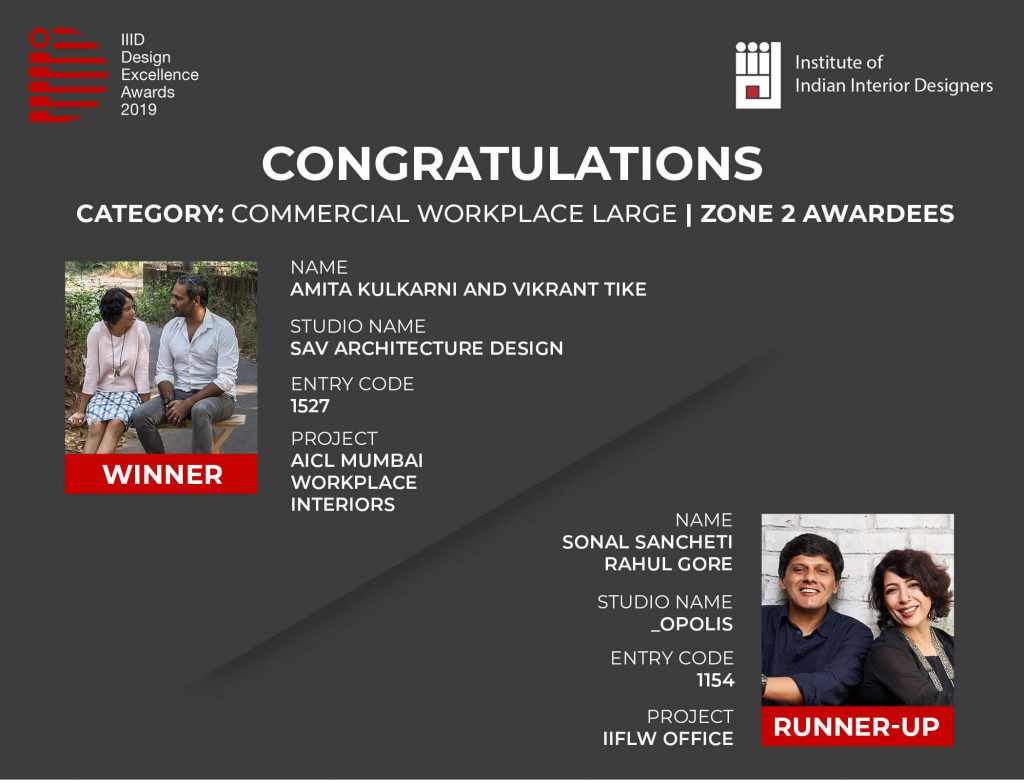 IIID
Design
Excellence
Awards
2019

Institute of
Indian Interior Designers

CONGRATULATIONS

CATEGORY: COMMERCIAL WORKPLACE LARGE | ZONE 2 AWARDEES

WINNER

NAME
AMITA KULKARNI AND VIKRANT TIKE

STUDIO NAME
SAV ARCHITECTURE DESIGN

ENTRY CODE
1527

PROJECT
AICL MUMBAI WORKPLACE INTERIORS

NAME
SONAL SANCHETI
RAHUL GORE

STUDIO NAME
_OPOLIS

ENTRY CODE
1154

PROJECT
IIFLW OFFICE

RUNNER-UP